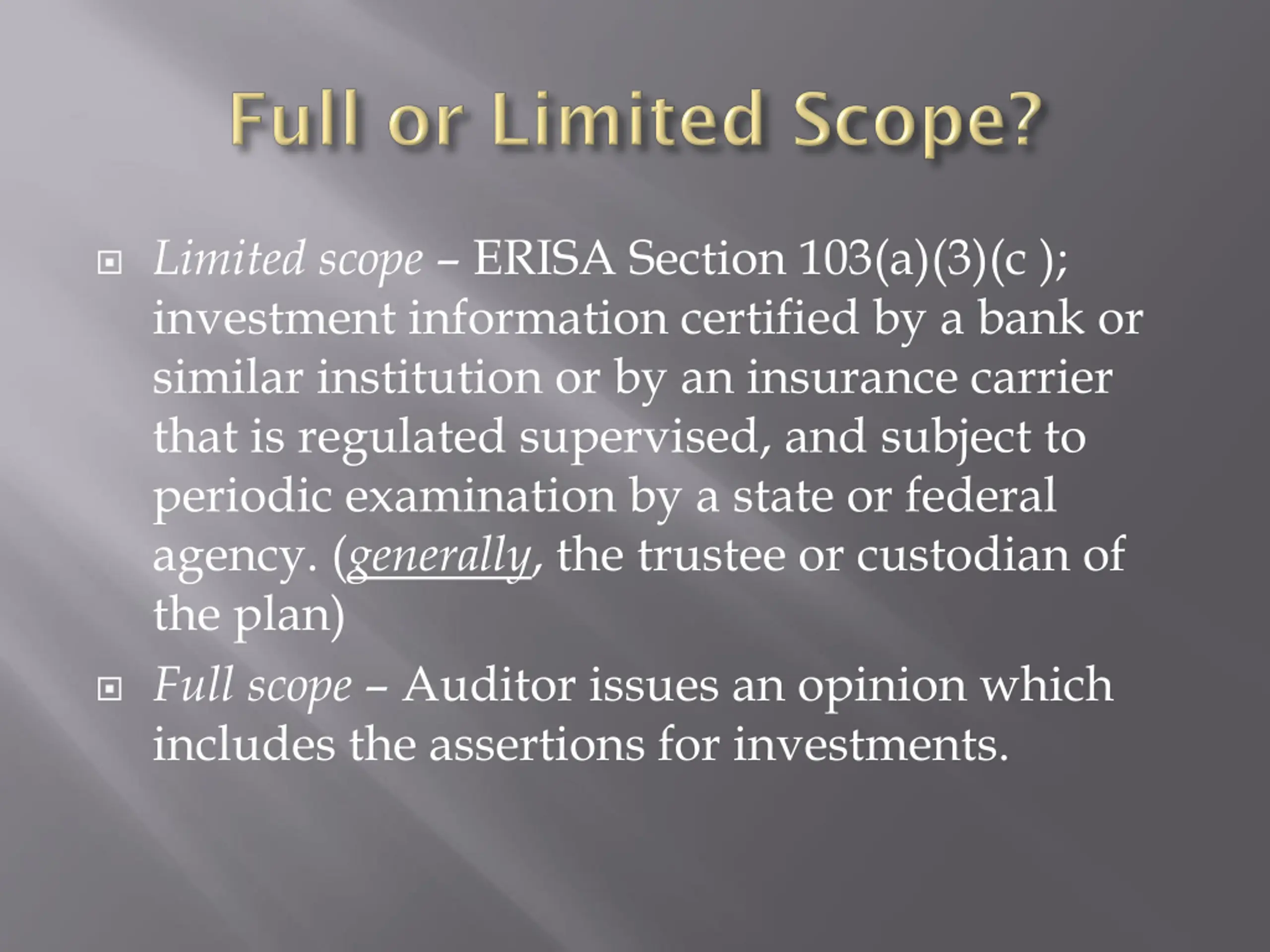 Full or Limited Scope?

Limited scope – ERISA Section 103(a)(3)(c ); investment information certified by a bank or similar institution or by an insurance carrier that is regulated supervised, and subject to periodic examination by a state or federal agency. (generally, the trustee or custodian of the plan)

Full scope – Auditor issues an opinion which includes the assertions for investments.